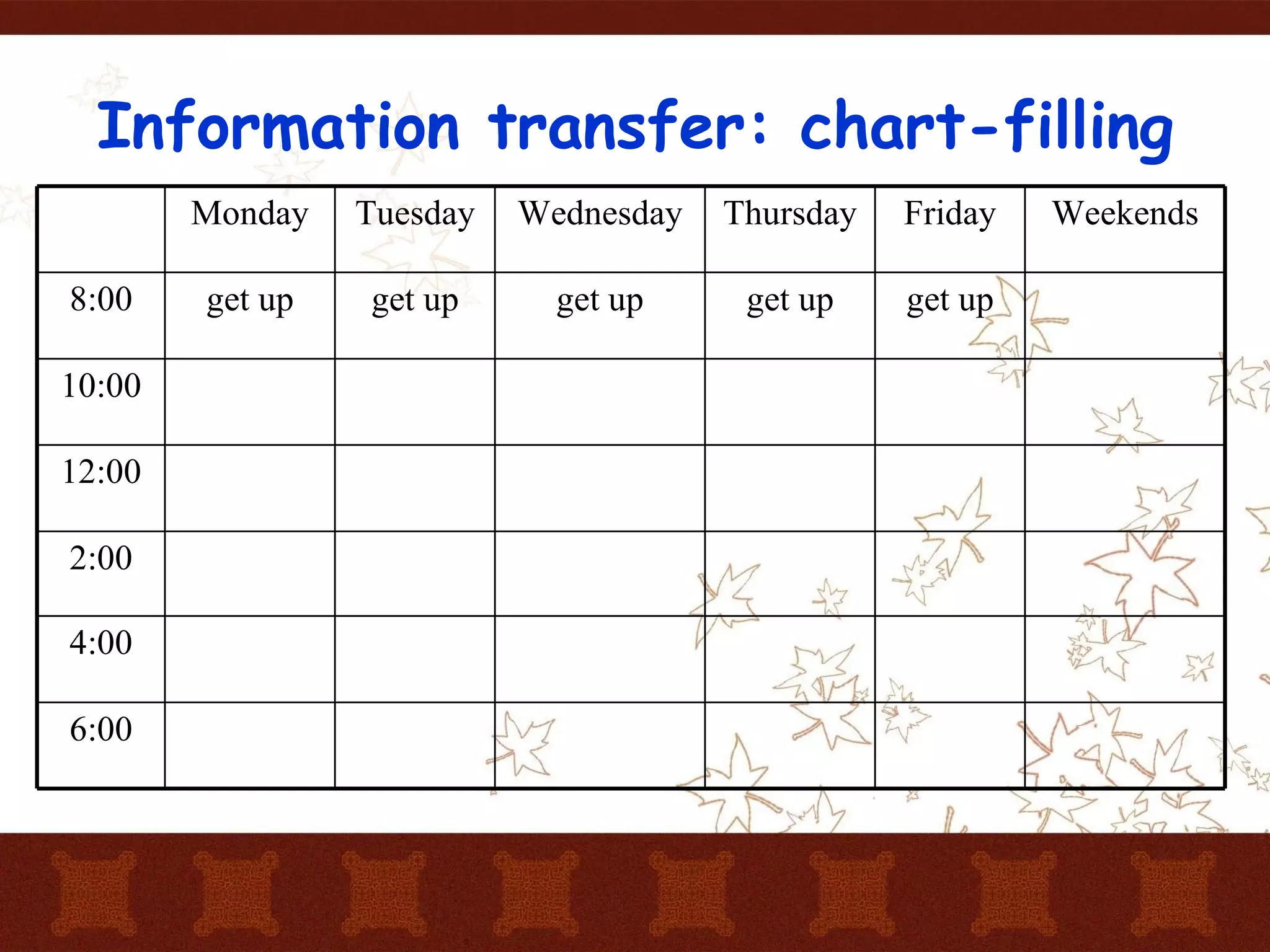 Information transfer: chart-filling

| | Monday | Tuesday | Wednesday | Thursday | Friday | Weekends |
|---|---|---|---|---|---|---|
| 8:00 | get up | get up | get up | get up | get up | |
| 10:00 | | | | | | |
| 12:00 | | | | | | |
| 2:00 | | | | | | |
| 4:00 | | | | | | |
| 6:00 | | | | | | |